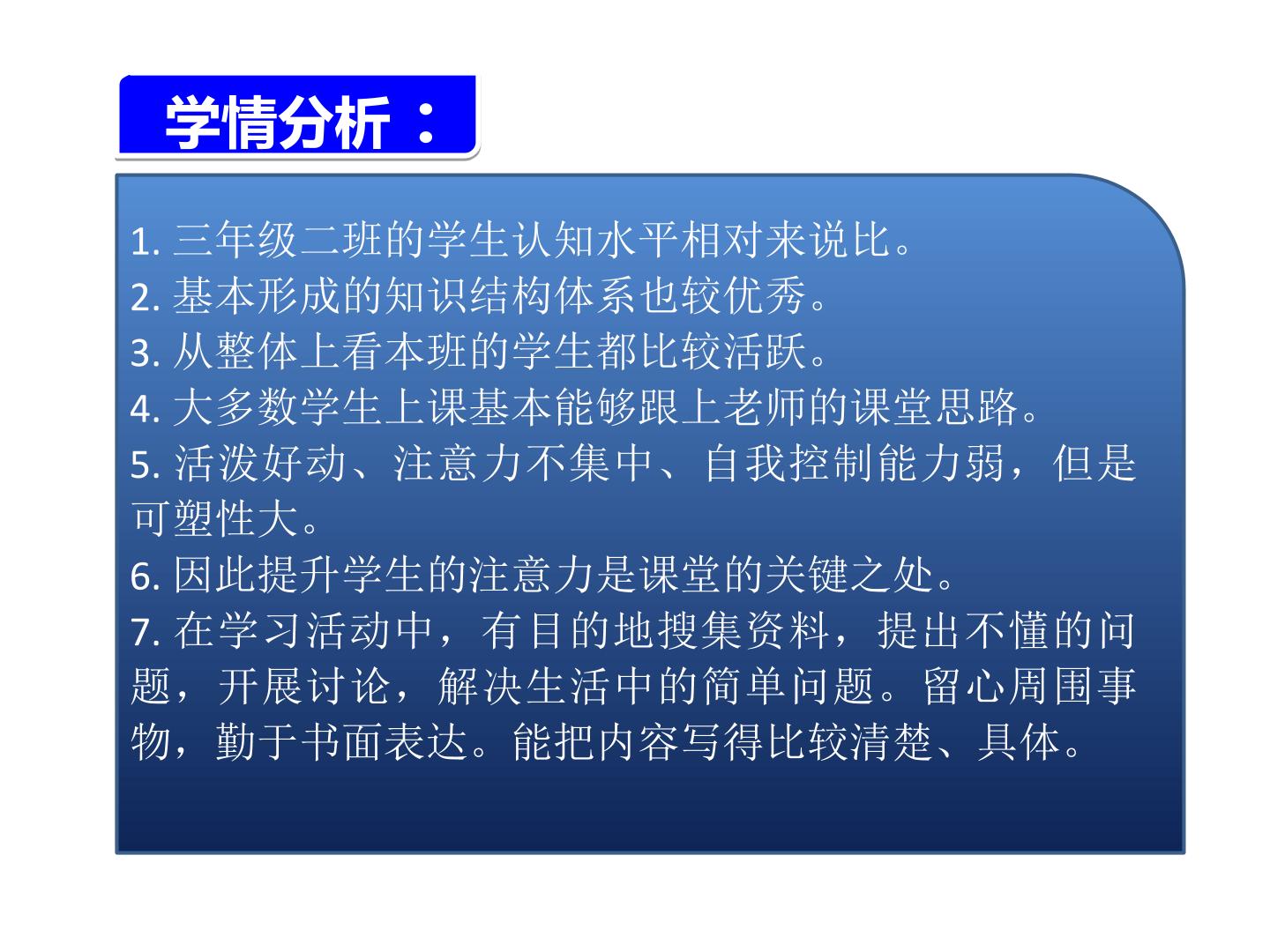 学情分析：

1.三年级二班的学生认知水平相对来说比。
2.基本形成的知识结构体系也较优秀。
3.从整体上看本班的学生都比较活跃。
4.大多数学生上课基本能够跟上老师的课堂思路。
5.活泼好动、注意力不集中、自我控制能力弱，但是可塑性大。
6.因此提升学生的注意力是课堂的关键之处。
7.在学习活动中，有目的地搜集资料，提出不懂的问题，开展讨论，解决生活中的简单问题。留心周围事物，勤于书面表达。能把内容写得比较清楚、具体。